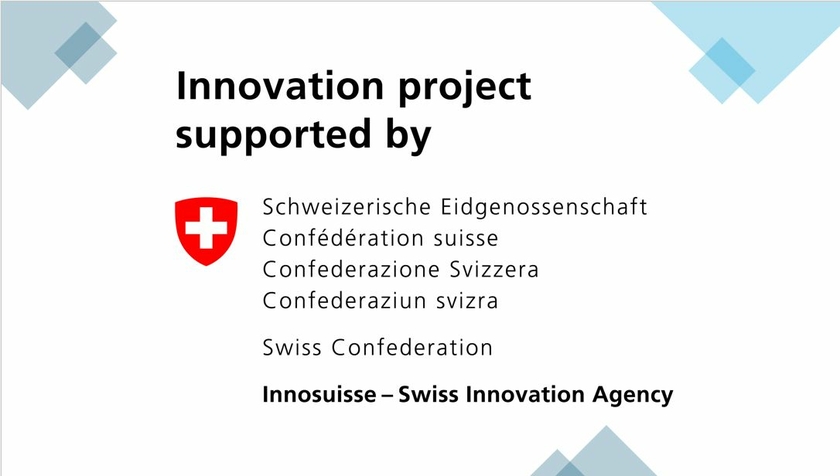 Innovation project supported by

Schweizerische Eidgenossenschaft
Confédération suisse
Confederazione Svizzera
Confederaziun svizra

Swiss Confederation

Innosuisse – Swiss Innovation Agency